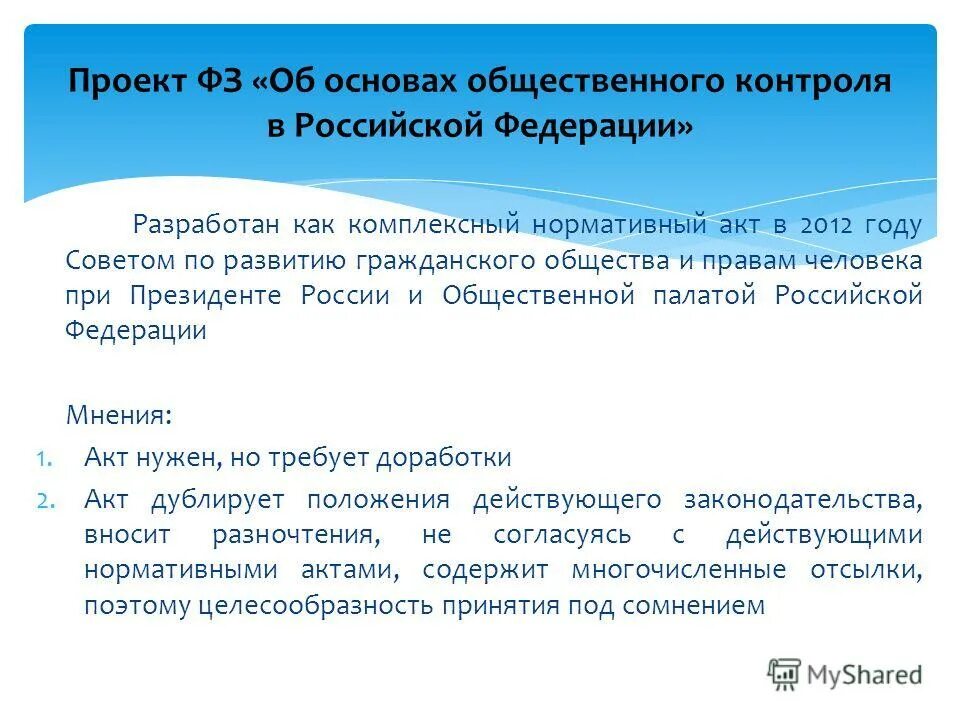 Проект ФЗ «Об основах общественного контроля в Российской Федерации»

Разработан как комплексный нормативный акт в 2012 году Советом по развитию гражданского общества и правам человека при Президенте России и Общественной палатой Российской Федерации

Мнения:

1. Акт нужен, но требует доработки
2. Акт дублирует положения действующего законодательства, вносит разночтения, не согласуясь с действующими нормативными актами, содержит многочисленные отсылки, поэтому целесообразность принятия под сомнением

MyShared